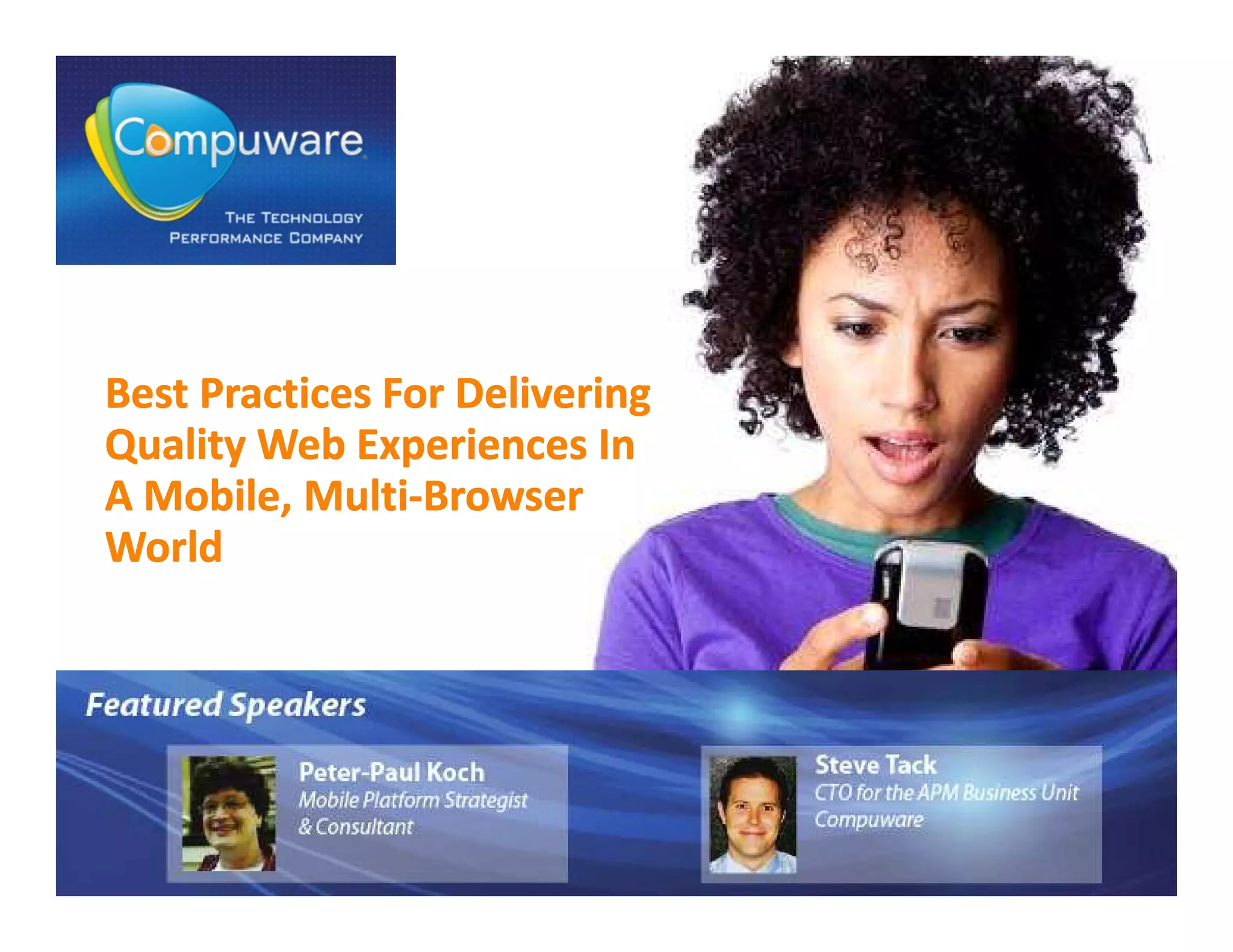 Compuware
THE TECHNOLOGY PERFORMANCE COMPANY

Best Practices For Delivering Quality Web Experiences In A Mobile, Multi-Browser World

Featured Speakers

Peter-Paul Koch
Mobile Platform Strategist & Consultant

Steve Tack
CTO for the APM Business Unit
Compuware